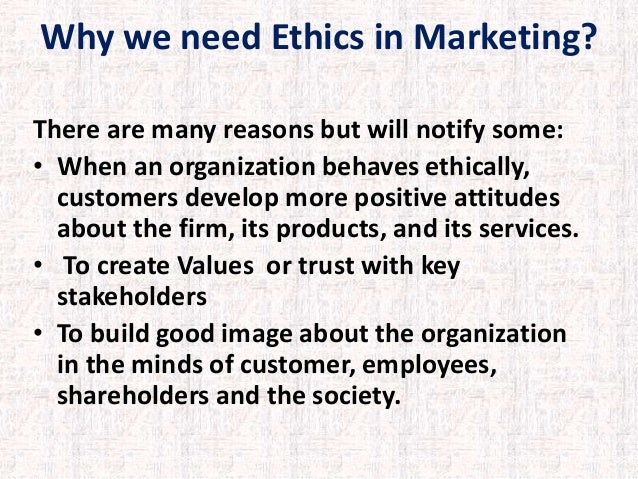 Why we need Ethics in Marketing?

There are many reasons but will notify some:

• When an organization behaves ethically, customers develop more positive attitudes about the firm, its products, and its services.
• To create Values or trust with key stakeholders
• To build good image about the organization in the minds of customer, employees, shareholders and the society.